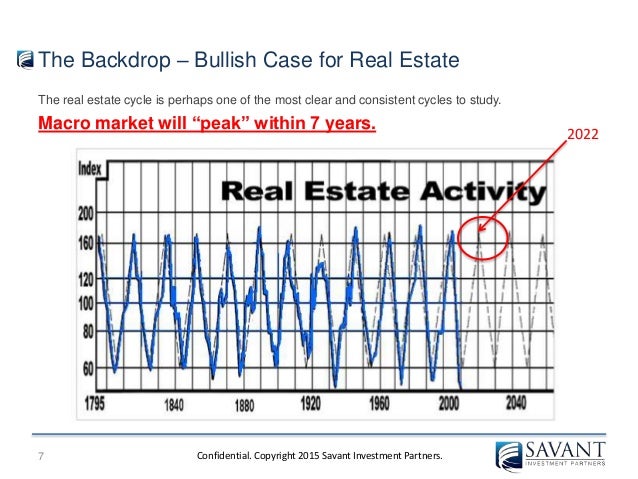 The Backdrop – Bullish Case for Real Estate

The real estate cycle is perhaps one of the most clear and consistent cycles to study.

Macro market will "peak" within 7 years.

2022

Index

Real Estate Activity

200
160
120
100
80
60

1795
1840
1880
1920
1960
2000
2040

7

Confidential. Copyright 2015 Savant Investment Partners.

SAVANT
INVESTMENT PARTNERS